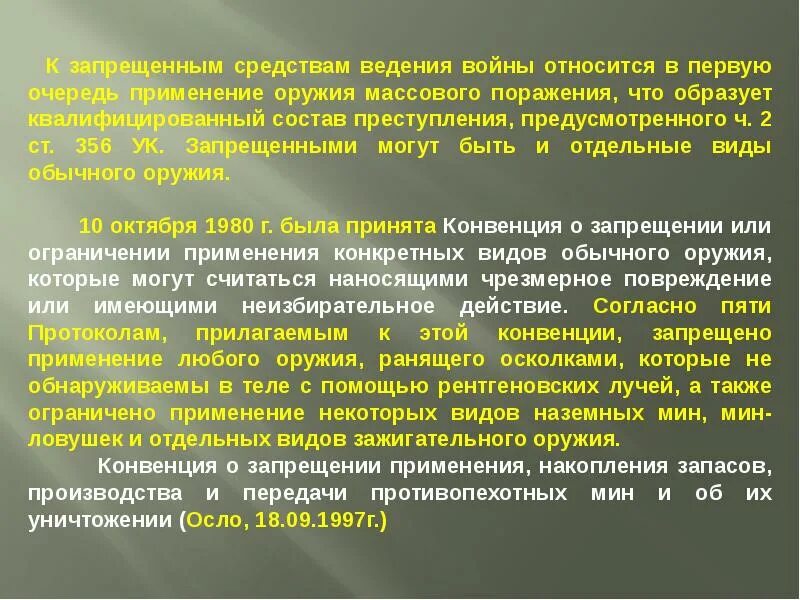 К запрещенным средствам ведения войны относится в первую очередь применение оружия массового поражения, что образует квалифицированный состав преступления, предусмотренного ч. 2 ст. 356 УК. Запрещенными могут быть и отдельные виды обычного оружия.

10 октября 1980 г. была принята Конвенция о запрещении или ограничении применения конкретных видов обычного оружия, которые могут считаться наносящими чрезмерное повреждение или имеющими неизбирательное действие. Согласно пяти Протоколам, прилагаемым к этой конвенции, запрещено применение любого оружия, ранящего осколками, которые не обнаруживаемы в теле с помощью рентгеновских лучей, а также ограничено применение некоторых видов наземных мин, мин-ловушек и отдельных видов зажигательного оружия.

Конвенция о запрещении применения, накопления запасов, производства и передачи противопехотных мин и об их уничтожении (Осло, 18.09.1997г.)